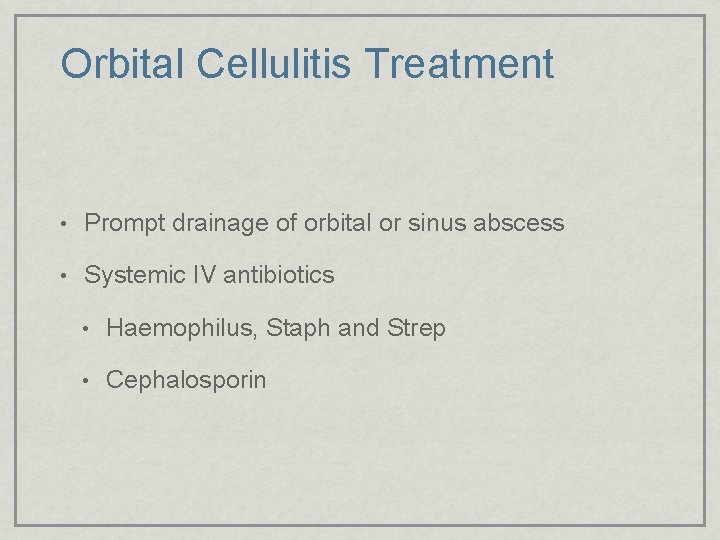 Orbital Cellulitis Treatment

• Prompt drainage of orbital or sinus abscess

• Systemic IV antibiotics

  • Haemophilus, Staph and Strep

  • Cephalosporin